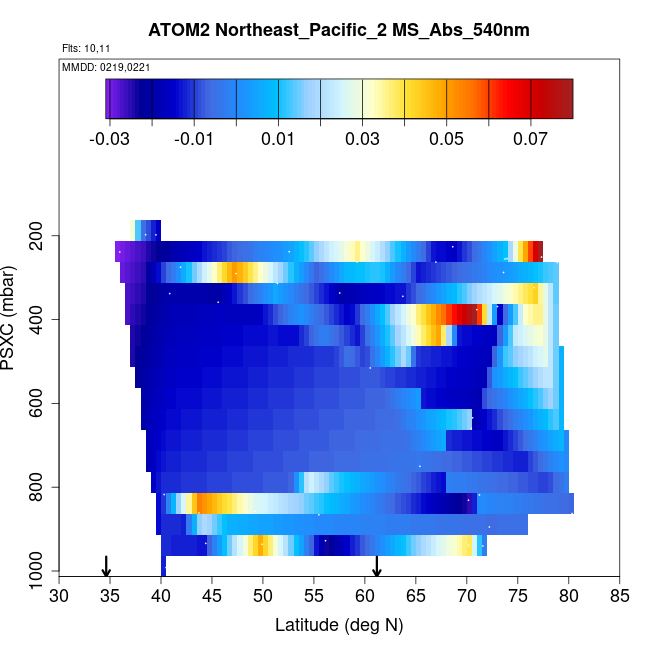 ATOM2 Northeast_Pacific_2 MS_Abs_540nm

Flts: 10,11

MMDD: 0219,0221

-0.03 -0.01 0.01 0.03 0.05 0.07

PSXC (mbar)

200
400
600
800
1000

30 35 40 45 50 55 60 65 70 75 80 85

Latitude (deg N)